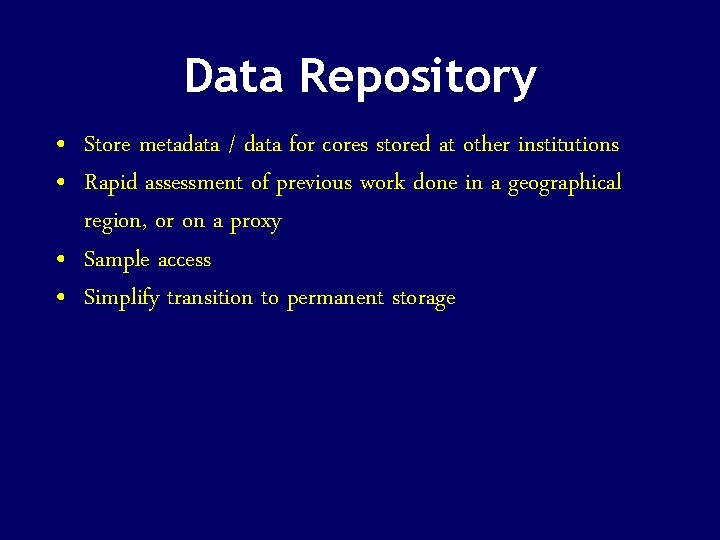 Data Repository

• Store metadata / data for cores stored at other institutions
• Rapid assessment of previous work done in a geographical region, or on a proxy
• Sample access
• Simplify transition to permanent storage